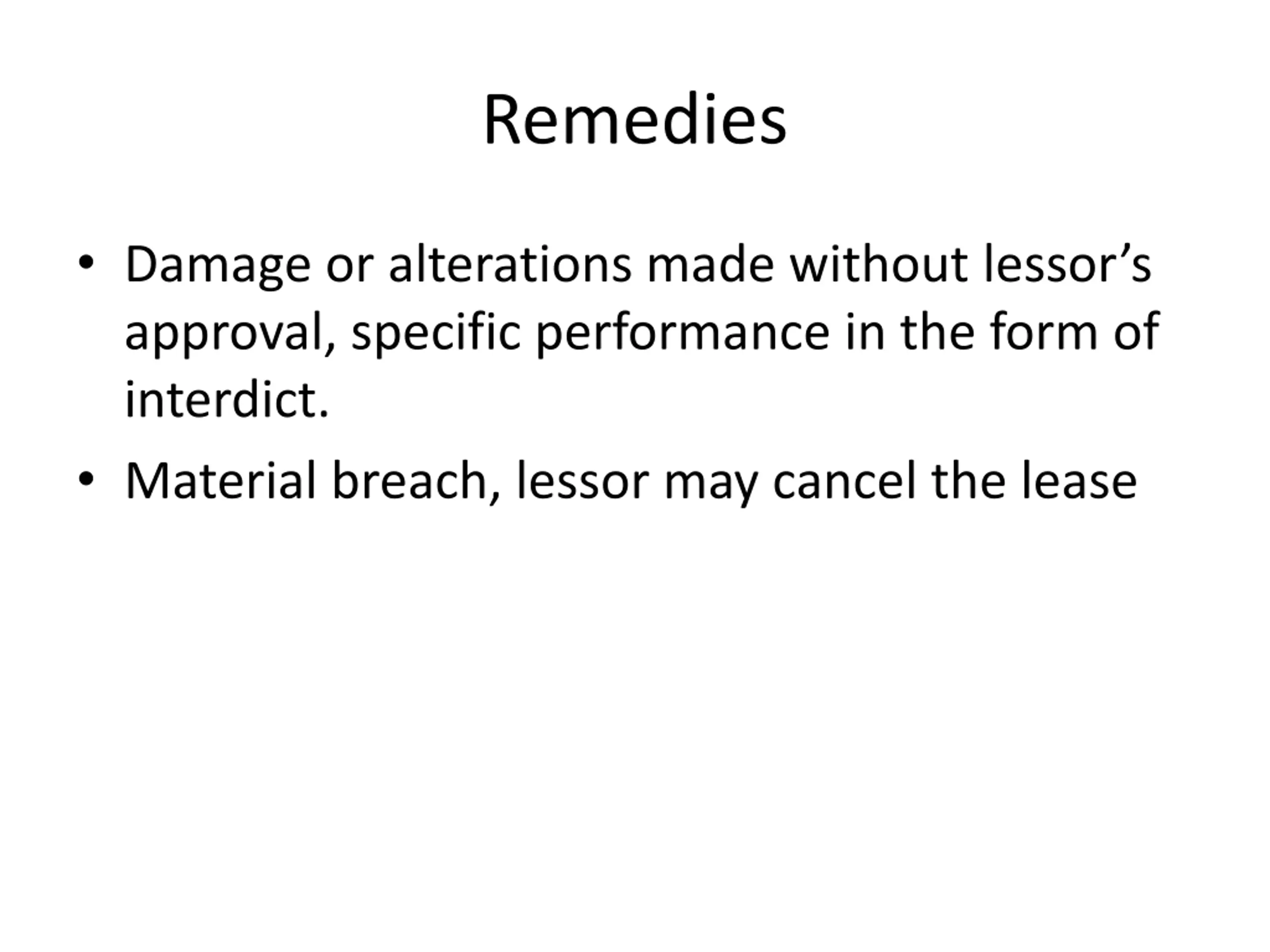 Remedies

• Damage or alterations made without lessor’s approval, specific performance in the form of interdict.

• Material breach, lessor may cancel the lease